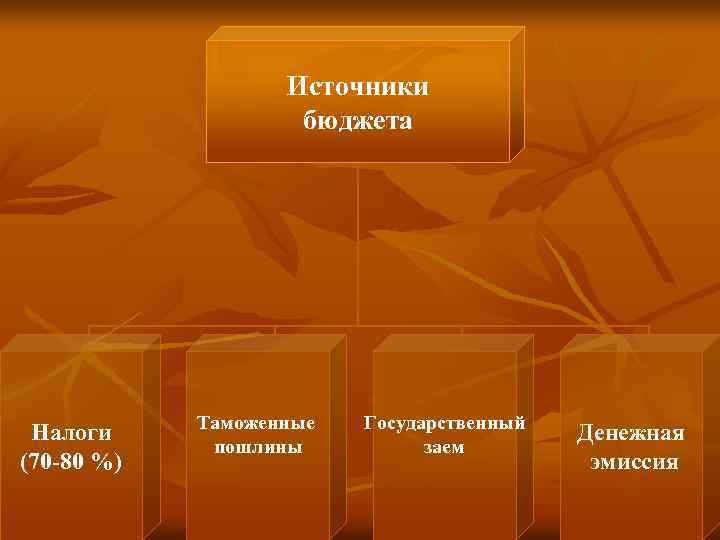 Источники бюджета

Налоги (70-80 %)

Таможенные пошлины

Государственный заем

Денежная эмиссия